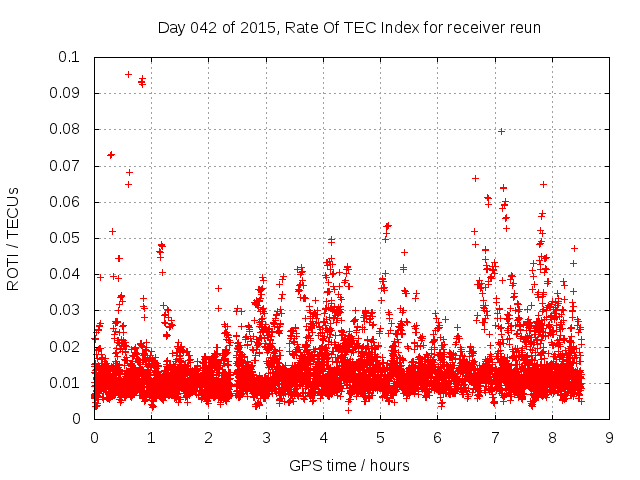 Day 042 of 2015, Rate Of TEC Index for receiver reun

ROTI / TECUs

0.1
0.09
0.08
0.07
0.06
0.05
0.04
0.03
0.02
0.01
0

0 1 2 3 4 5 6 7 8 9

GPS time / hours